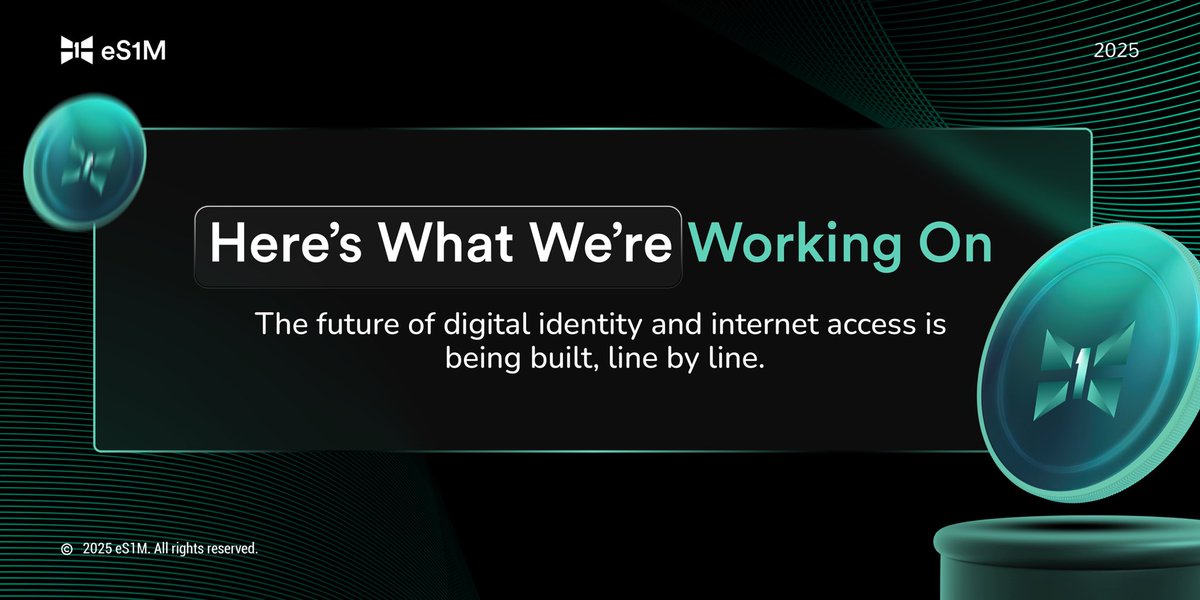 eS1M

2025

Here's What We're Working On

The future of digital identity and internet access is being built, line by line.

© 2025 eS1M. All rights reserved.